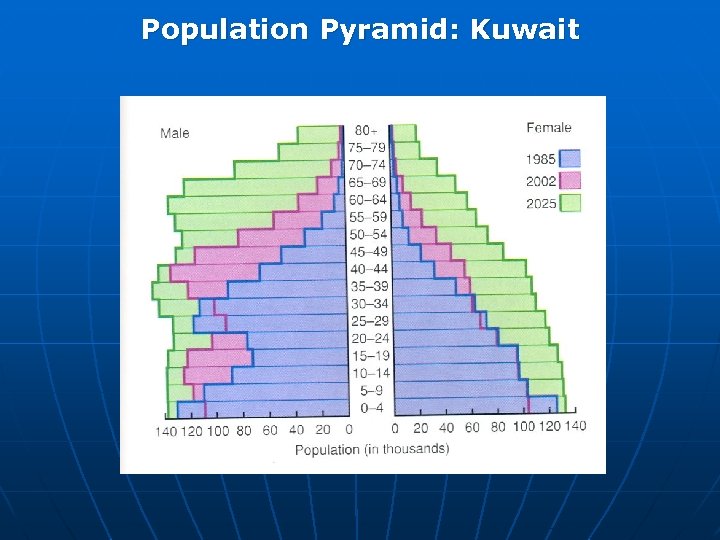 Population Pyramid: Kuwait

Male

Female

1985

2002

2025

80+
75–79
70–74
65–69
60–64
55–59
50–54
45–49
40–44
35–39
30–34
25–29
20–24
15–19
10–14
5–9
0–4

140 120 100 80 60 40 20 0

0 20 40 60 80 100 120 140

Population (in thousands)